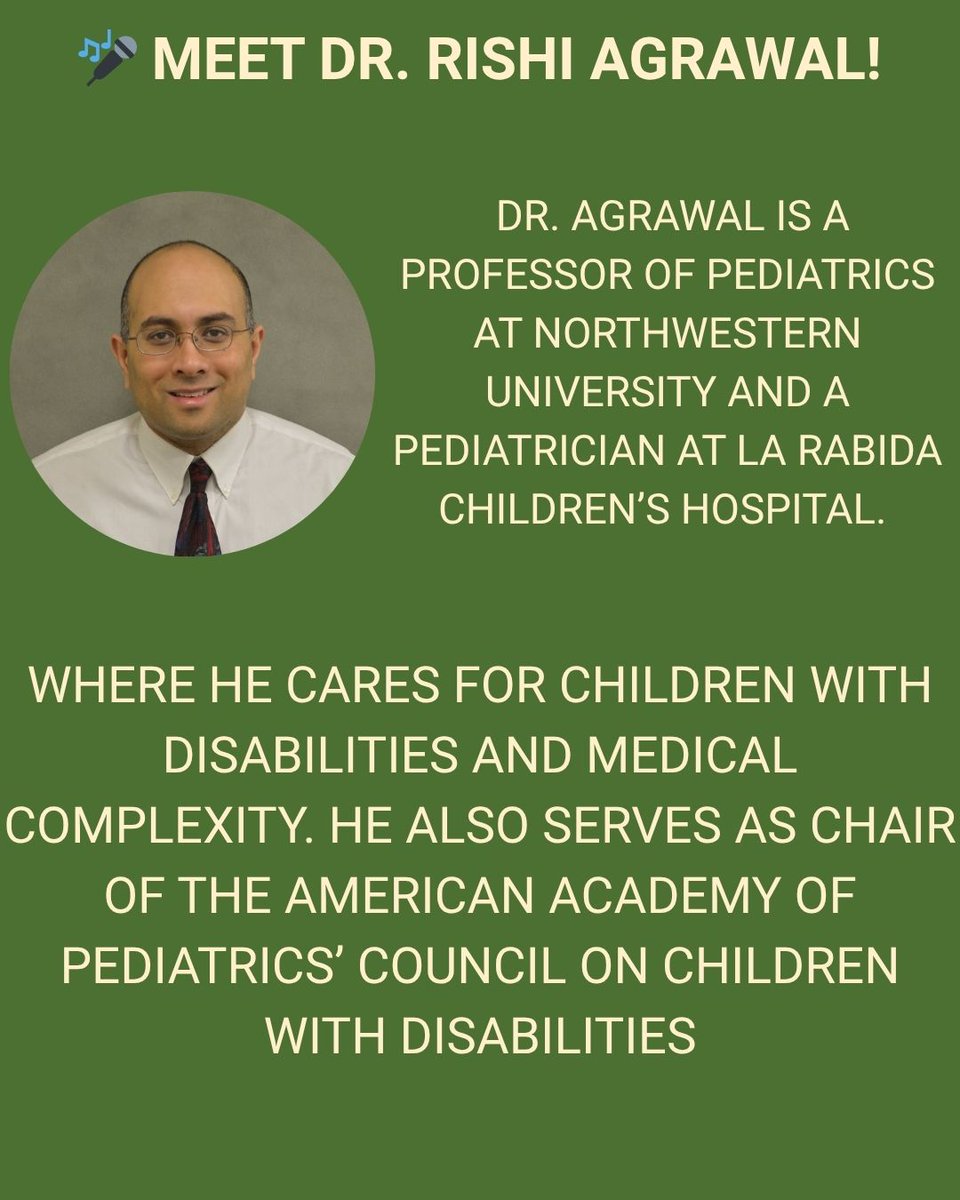 🎤 MEET DR. RISHI AGRAWAL!

DR. AGRAWAL IS A PROFESSOR OF PEDIATRICS AT NORTHWESTERN UNIVERSITY AND A PEDIATRICIAN AT LA RABIDA CHILDREN'S HOSPITAL.

WHERE HE CARES FOR CHILDREN WITH DISABILITIES AND MEDICAL COMPLEXITY. HE ALSO SERVES AS CHAIR OF THE AMERICAN ACADEMY OF PEDIATRICS' COUNCIL ON CHILDREN WITH DISABILITIES